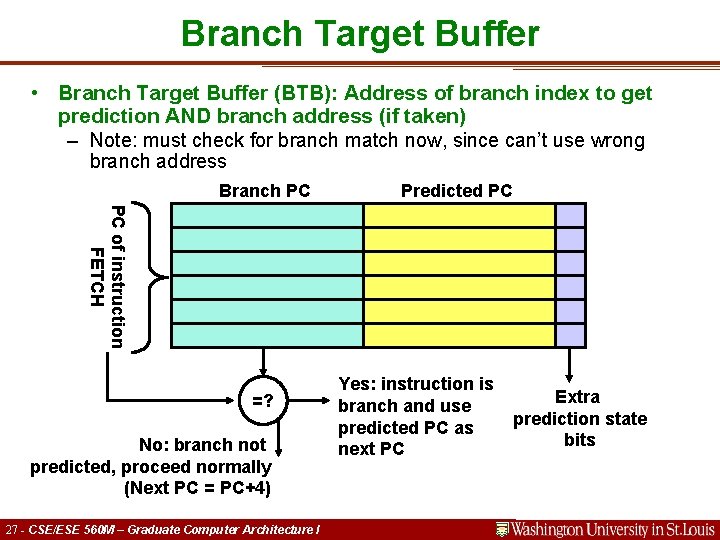 Branch Target Buffer

• Branch Target Buffer (BTB): Address of branch index to get prediction AND branch address (if taken)
– Note: must check for branch match now, since can't use wrong branch address

Branch PC

Predicted PC

PC of instruction FETCH

=?

Yes: instruction is branch and use predicted PC as next PC

Extra prediction state bits

No: branch not predicted, proceed normally (Next PC = PC+4)

27 - CSE/ESE 560M – Graduate Computer Architecture I

Washington University in St.Louis